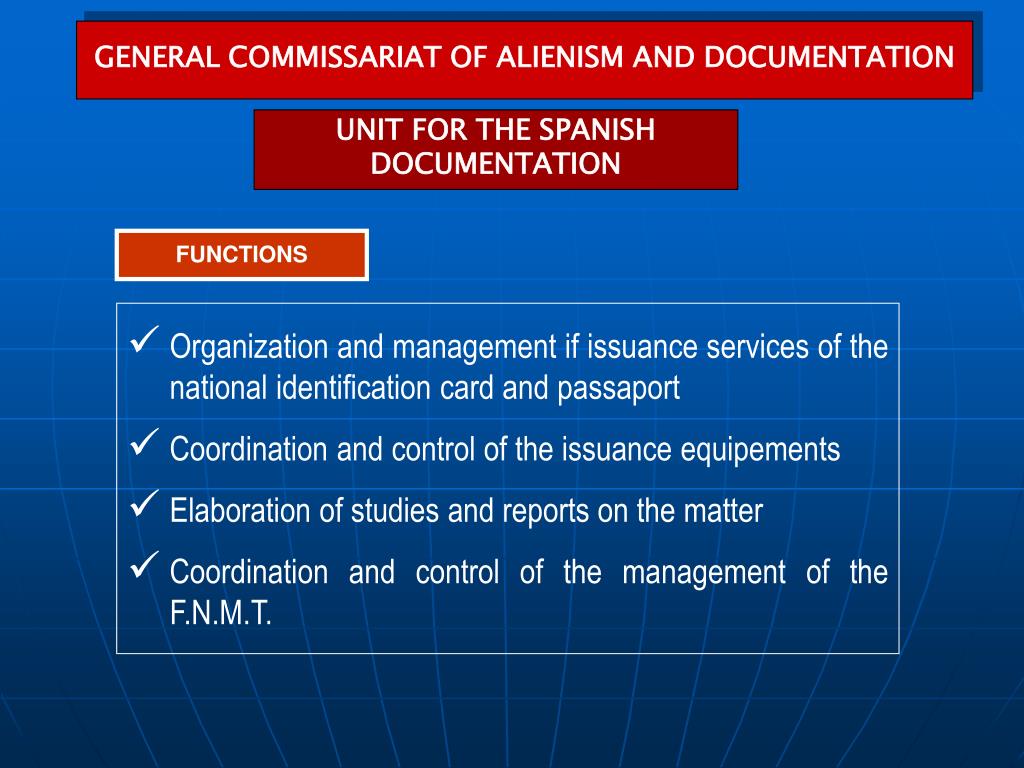 GENERAL COMMISSARIAT OF ALIENISM AND DOCUMENTATION

UNIT FOR THE SPANISH DOCUMENTATION

FUNCTIONS

✓ Organization and management if issuance services of the national identification card and passaport

✓ Coordination and control of the issuance equipements

✓ Elaboration of studies and reports on the matter

✓ Coordination and control of the management of the F.N.M.T.